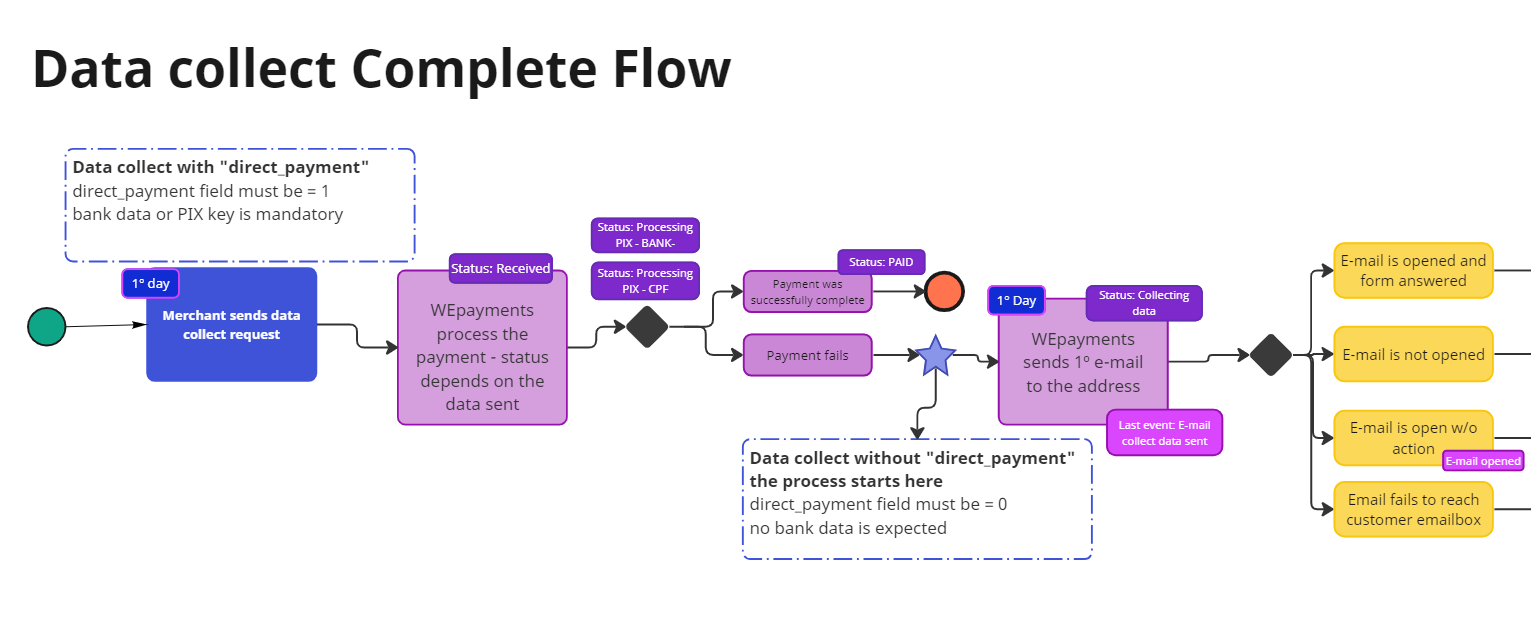 Data collect Complete Flow

Data collect with "direct_payment"
direct_payment field must be = 1
bank data or PIX key is mandatory

1º day

Merchant sends data collect request

Status: Received

WEpayments process the payment - status depends on the data sent

Status: Processing PIX - BANK-

Status: Processing PIX - CPF

Status: PAID

Payment was successfully complete

Payment fails

Data collect without "direct_payment" the process starts here
direct_payment field must be = 0
no bank data is expected

1º Day

Status: Collecting data

WEpayments sends 1º e-mail to the address

Last event: E-mail collect data sent

E-mail is opened and form answered

E-mail is not opened

E-mail is open w/o action

E-mail opened

Email fails to reach customer emailbox